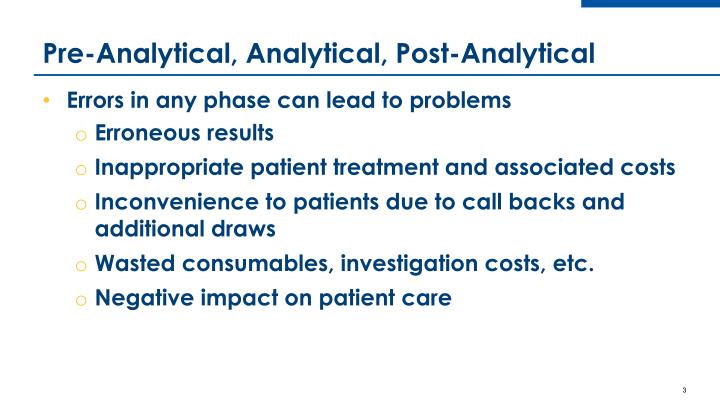 Pre-Analytical, Analytical, Post-Analytical

• Errors in any phase can lead to problems
  o Erroneous results
  o Inappropriate patient treatment and associated costs
  o Inconvenience to patients due to call backs and additional draws
  o Wasted consumables, investigation costs, etc.
  o Negative impact on patient care

3